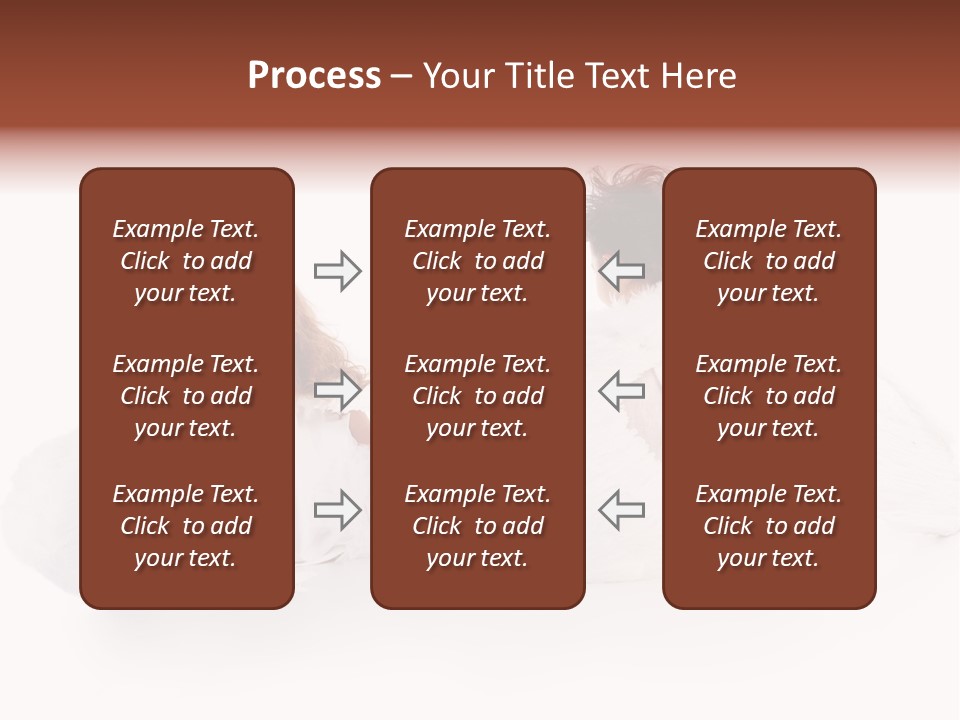 Process – Your Title Text Here

Example Text. Click to add your text.

Example Text. Click to add your text.

Example Text. Click to add your text.

Example Text. Click to add your text.

Example Text. Click to add your text.

Example Text. Click to add your text.

Example Text. Click to add your text.

Example Text. Click to add your text.

Example Text. Click to add your text.